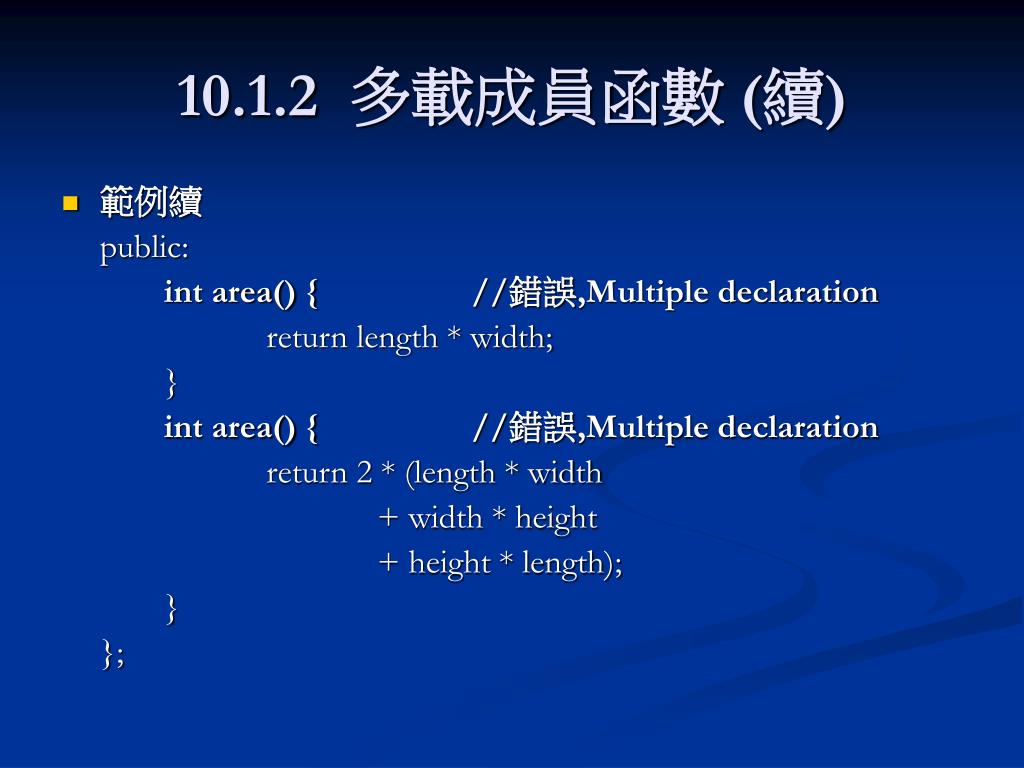 10.1.2 多載成員函數 (續)

範例續

public:
int area() { //錯誤,Multiple declaration
return length * width;
}
int area() { //錯誤,Multiple declaration
return 2 * (length * width
+ width * height
+ height * length);
}
};